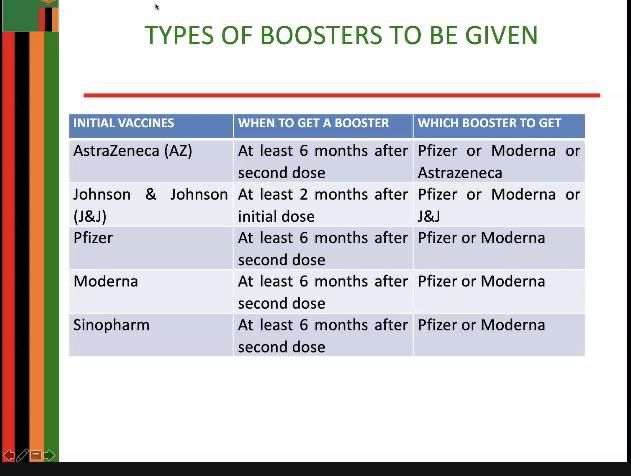 TYPES OF BOOSTERS TO BE GIVEN

| INITIAL VACCINES | WHEN TO GET A BOOSTER | WHICH BOOSTER TO GET |
|---|---|---|
| AstraZeneca (AZ) | At least 6 months after second dose | Pfizer or Moderna or Astrazeneca |
| Johnson & Johnson (J&J) | At least 2 months after initial dose | Pfizer or Moderna or J&J |
| Pfizer | At least 6 months after second dose | Pfizer or Moderna |
| Moderna | At least 6 months after second dose | Pfizer or Moderna |
| Sinopharm | At least 6 months after second dose | Pfizer or Moderna |